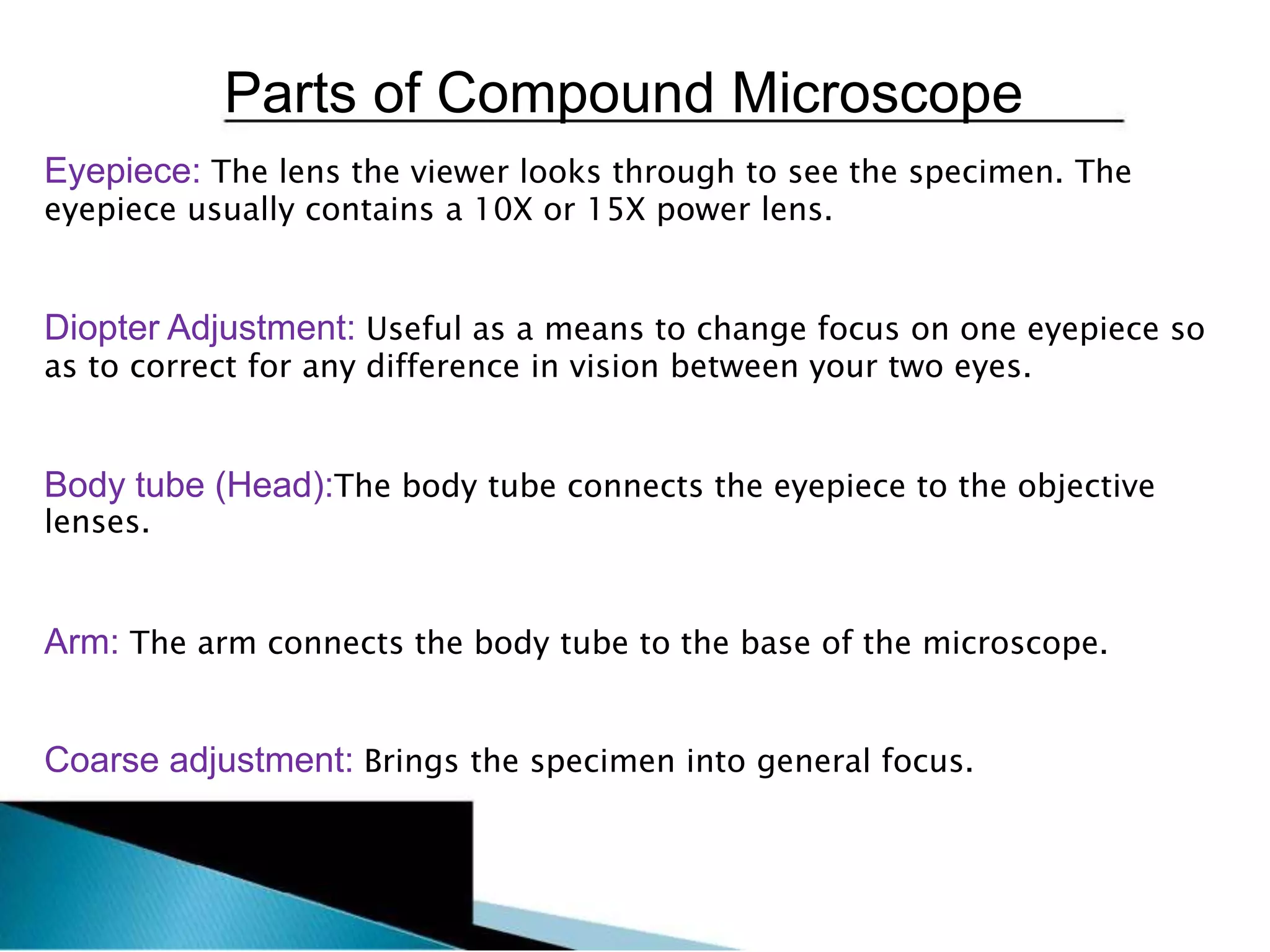 Parts of Compound Microscope

Eyepiece: The lens the viewer looks through to see the specimen. The eyepiece usually contains a 10X or 15X power lens.

Diopter Adjustment: Useful as a means to change focus on one eyepiece so as to correct for any difference in vision between your two eyes.

Body tube (Head):The body tube connects the eyepiece to the objective lenses.

Arm: The arm connects the body tube to the base of the microscope.

Coarse adjustment: Brings the specimen into general focus.